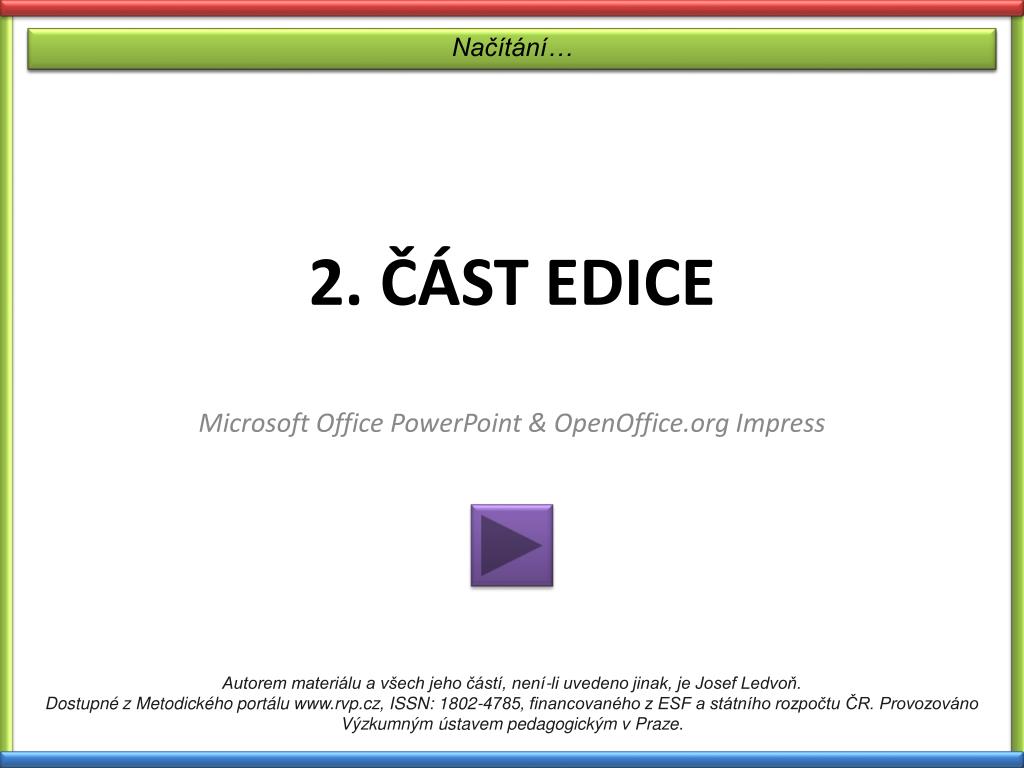 Načítání…

2. ČÁST EDICE

Microsoft Office PowerPoint & OpenOffice.org Impress

Autorem materiálu a všech jeho částí, není-li uvedeno jinak, je Josef Ledvoň.
Dostupné z Metodického portálu www.rvp.cz, ISSN: 1802-4785, financovaného z ESF a státního rozpočtu ČR. Provozováno Výzkumným ústavem pedagogickým v Praze.